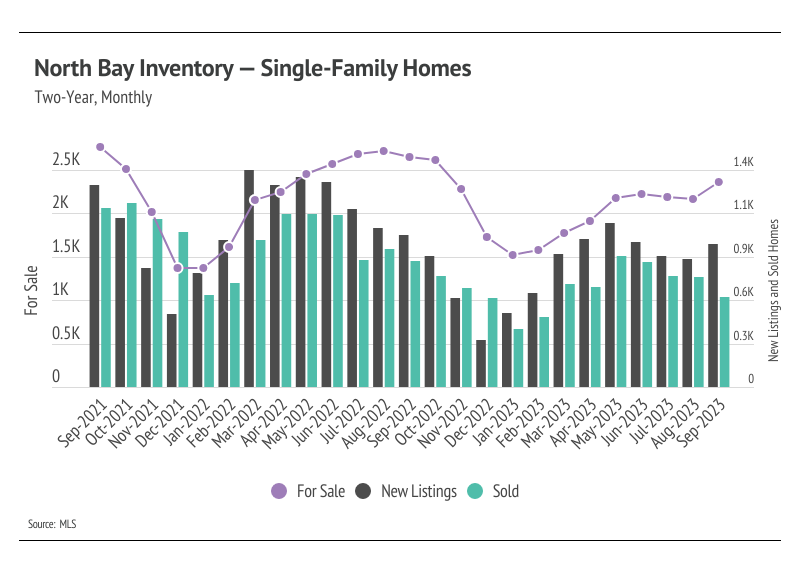 North Bay Inventory — Single-Family Homes
Two-Year, Monthly

For Sale
2.5K
2K
1.5K
1K
0.5K
0

New Listings and Sold Homes
1.4K
1.1K
0.9K
0.6K
0.3K
0

Sep-2021
Oct-2021
Nov-2021
Dec-2021
Jan-2022
Feb-2022
Mar-2022
Apr-2022
May-2022
Jun-2022
Jul-2022
Aug-2022
Sep-2022
Oct-2022
Nov-2022
Dec-2022
Jan-2023
Feb-2023
Mar-2023
Apr-2023
May-2023
Jun-2023
Jul-2023
Aug-2023
Sep-2023

For Sale
New Listings
Sold

Source: MLS